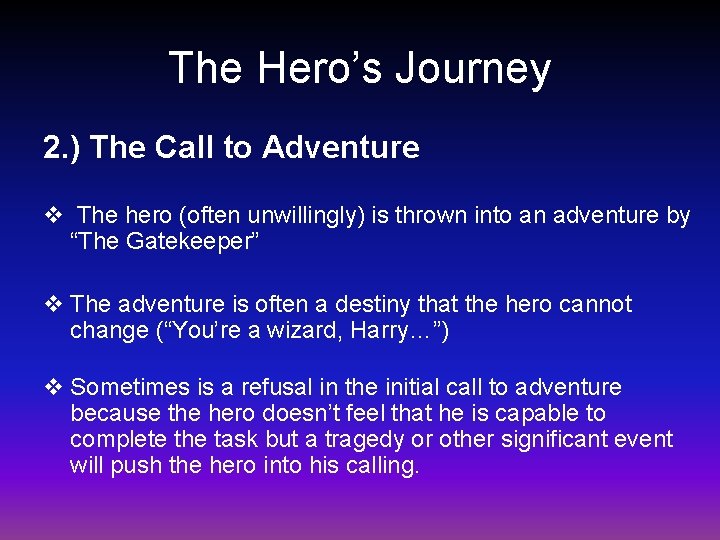 The Hero’s Journey

2.) The Call to Adventure

❖ The hero (often unwillingly) is thrown into an adventure by “The Gatekeeper”

❖ The adventure is often a destiny that the hero cannot change (“You’re a wizard, Harry…”)

❖ Sometimes is a refusal in the initial call to adventure because the hero doesn’t feel that he is capable to complete the task but a tragedy or other significant event will push the hero into his calling.